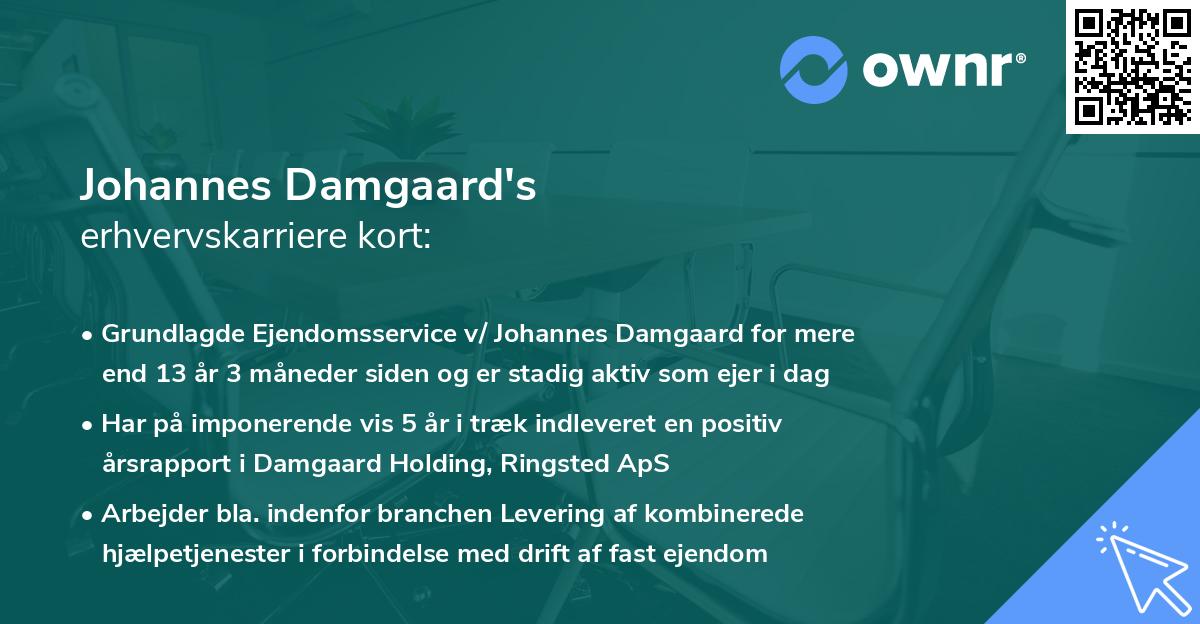 ownr®

Johannes Damgaard's
erhvervskarriere kort:

• Grundlagde Ejendomsservice v/ Johannes Damgaard for mere end 13 år 3 måneder siden og er stadig aktiv som ejer i dag

• Har på imponerende vis 5 år i træk indleveret en positiv årsrapport i Damgaard Holding, Ringsted ApS

• Arbejder bla. indenfor branchen Levering af kombinerede hjælpetjenester i forbindelse med drift af fast ejendom